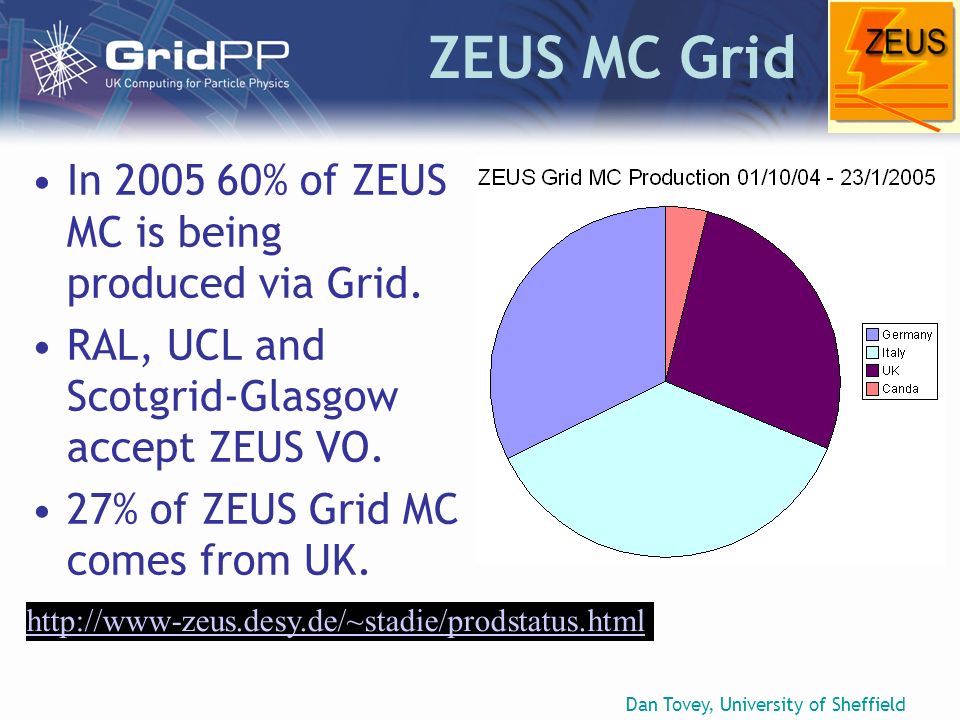 GridPP
UK Computing for Particle Physics

ZEUS MC Grid

ZEUS

• In 2005 60% of ZEUS MC is being produced via Grid.
• RAL, UCL and Scotgrid-Glasgow accept ZEUS VO.
• 27% of ZEUS Grid MC comes from UK.

ZEUS Grid MC Production 01/10/04 - 23/1/2005

Germany
Italy
UK
Canda

http://www-zeus.desy.de/~stadie/prodstatus.html

Dan Tovey, University of Sheffield